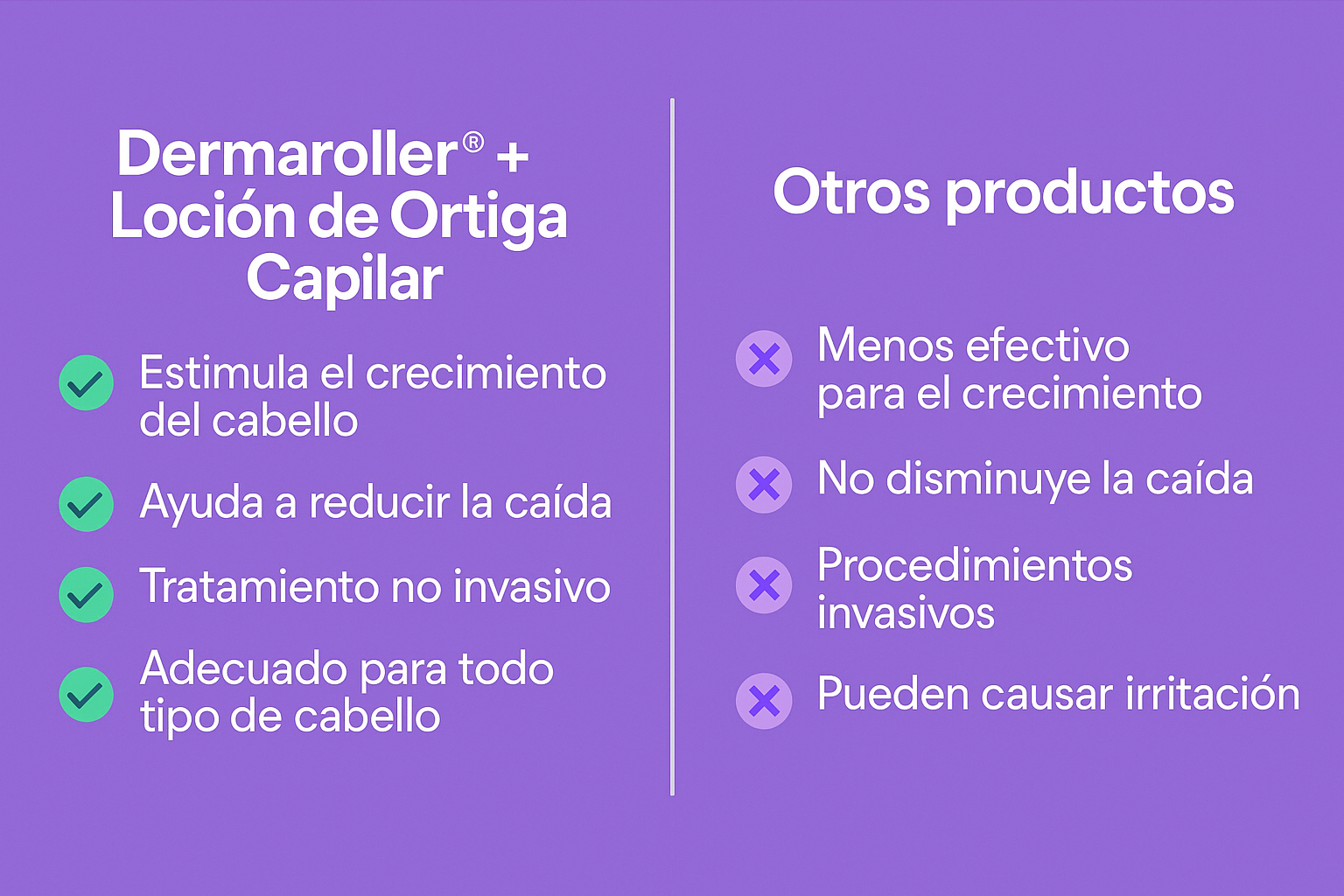 Dermaroller® + Loción de Ortiga Capilar

Estimula el crecimiento del cabello

Ayuda a reducir la caída

Tratamiento no invasivo

Adecuado para todo tipo de cabello

Otros productos

Menos efectivo para el crecimiento

No disminuye la caída

Procedimientos invasivos

Pueden causar irritación